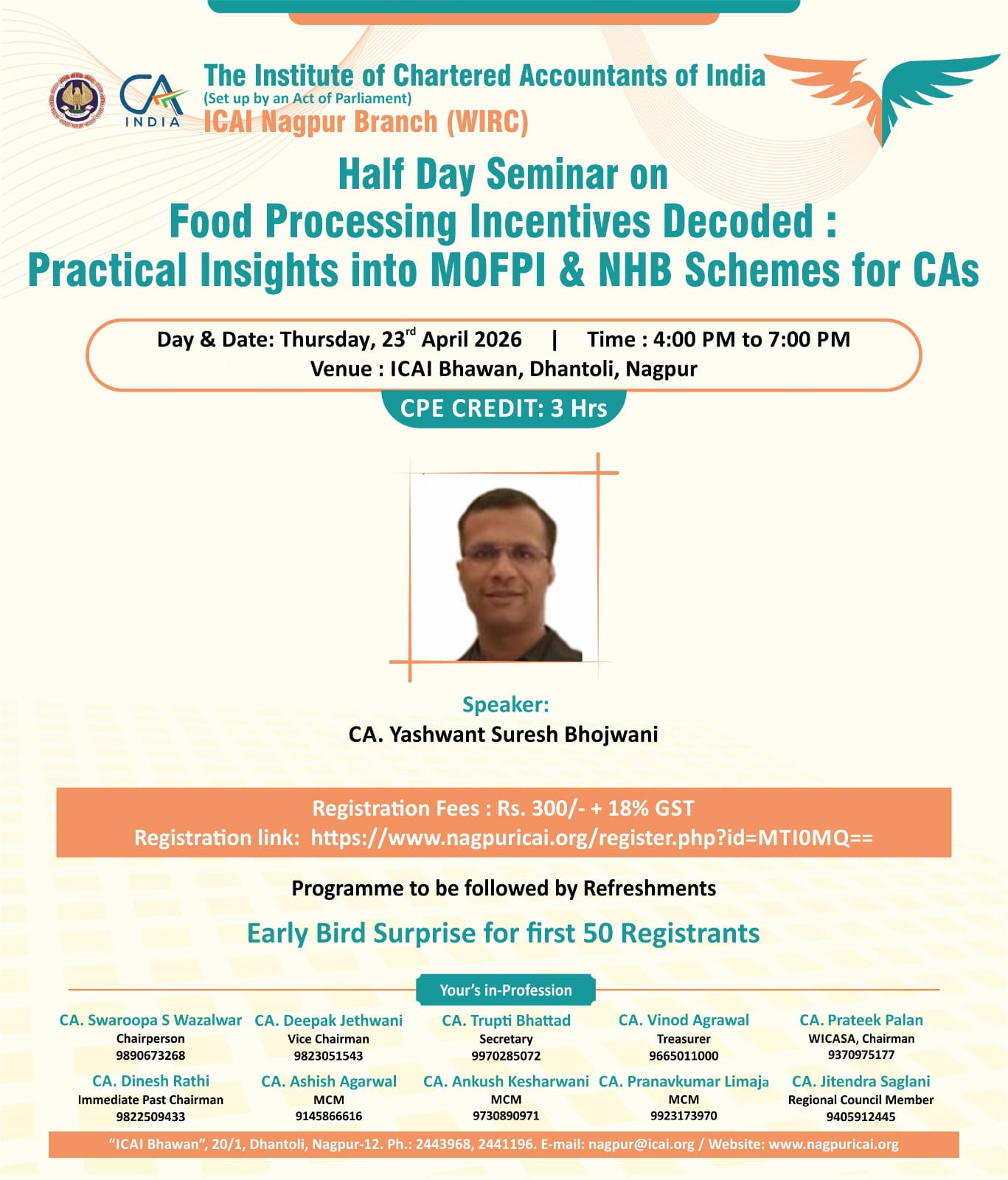 CA INDIA

The Institute of Chartered Accountants of India
(Set up by an Act of Parliament)
ICAI Nagpur Branch (WIRC)

Half Day Seminar on
Food Processing Incentives Decoded :
Practical Insights into MOFPI & NHB Schemes for CAs

Day & Date: Thursday, 23$^{rd}$ April 2026 | Time : 4:00 PM to 7:00 PM
Venue : ICAI Bhawan, Dhantoli, Nagpur

CPE CREDIT: 3 Hrs

Speaker:
CA. Yashwant Suresh Bhojwani

Registration Fees : Rs. 300/- + 18% GST
Registration link: https://www.nagpuricai.org/register.php?id=MTI0MQ==

Programme to be followed by Refreshments

Early Bird Surprise for first 50 Registrants

Your's in-Profession

CA. Swaroopa S Wazalwar
Chairperson
9890673268

CA. Deepak Jethwani
Vice Chairman
9823051543

CA. Trupti Bhattad
Secretary
9970285072

CA. Vinod Agrawal
Treasurer
9665011000

CA. Prateek Palan
WICASA, Chairman
9370975177

CA. Dinesh Rathi
Immediate Past Chairman
9822509433

CA. Ashish Agarwal
MCM
9145866616

CA. Ankush Kesharwani
MCM
9730890971

CA. Pranavkumar Limaja
MCM
9923173970

CA. Jitendra Saglani
Regional Council Member
9405912445

"ICAI Bhawan", 20/1, Dhantoli, Nagpur-12. Ph.: 2443968, 2441196. E-mail: nagpur@icai.org / Website: www.nagpuricai.org